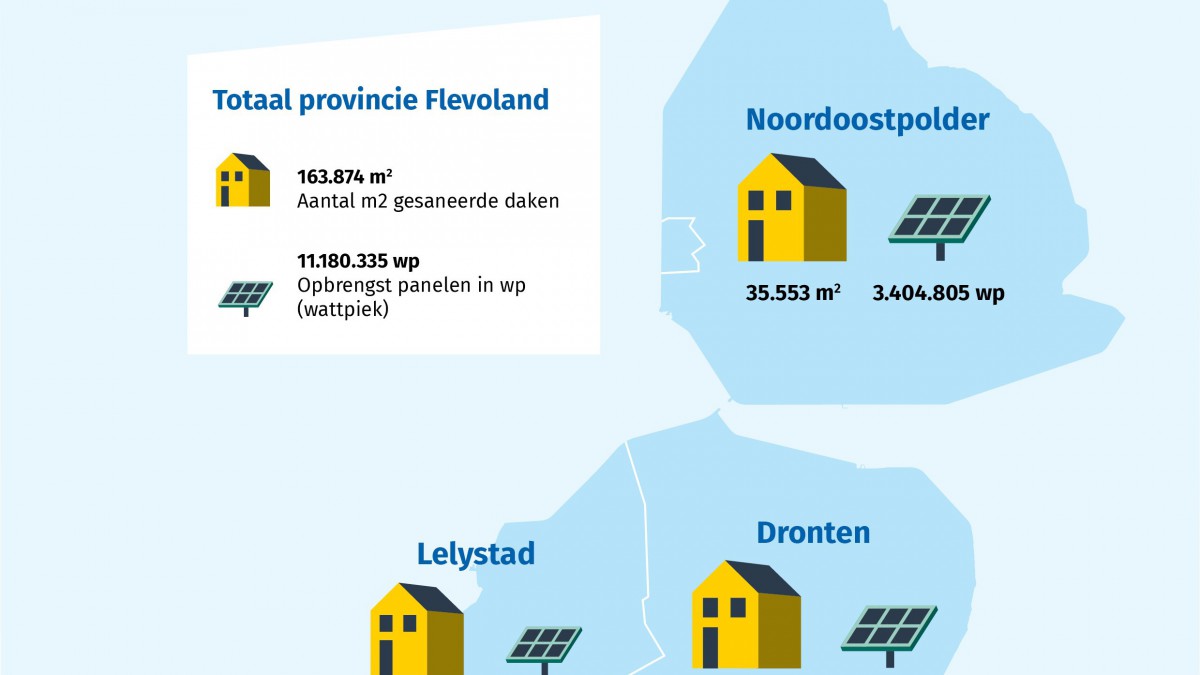 Totaal provincie Flevoland

163.874 m$^2$
Aantal m2 gesaneerde daken

11.180.335 wp
Opbrengst panelen in wp (wattpiek)

Noordoostpolder

35.553 m$^2$

3.404.805 wp

Lelystad

Dronten